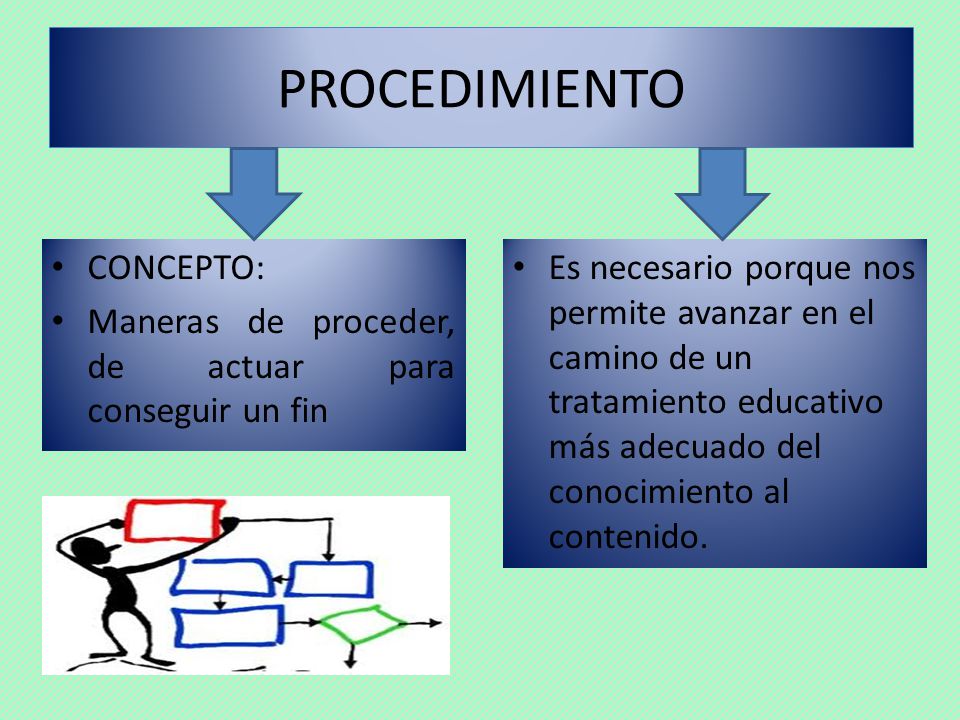 PROCEDIMIENTO

• CONCEPTO:
• Maneras de proceder, de actuar para conseguir un fin

• Es necesario porque nos permite avanzar en el camino de un tratamiento educativo más adecuado del conocimiento al contenido.